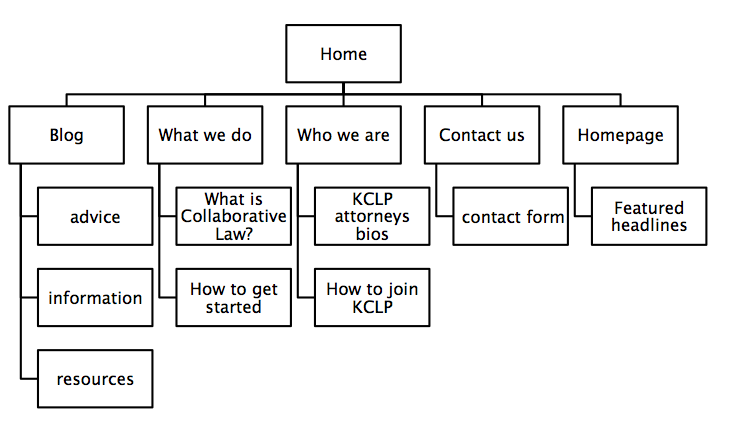 Home

Blog

advice

information

resources

What we do

What is Collaborative Law?

How to get started

Who we are

KCLP attorneys bios

How to join KCLP

Contact us

contact form

Homepage

Featured headlines